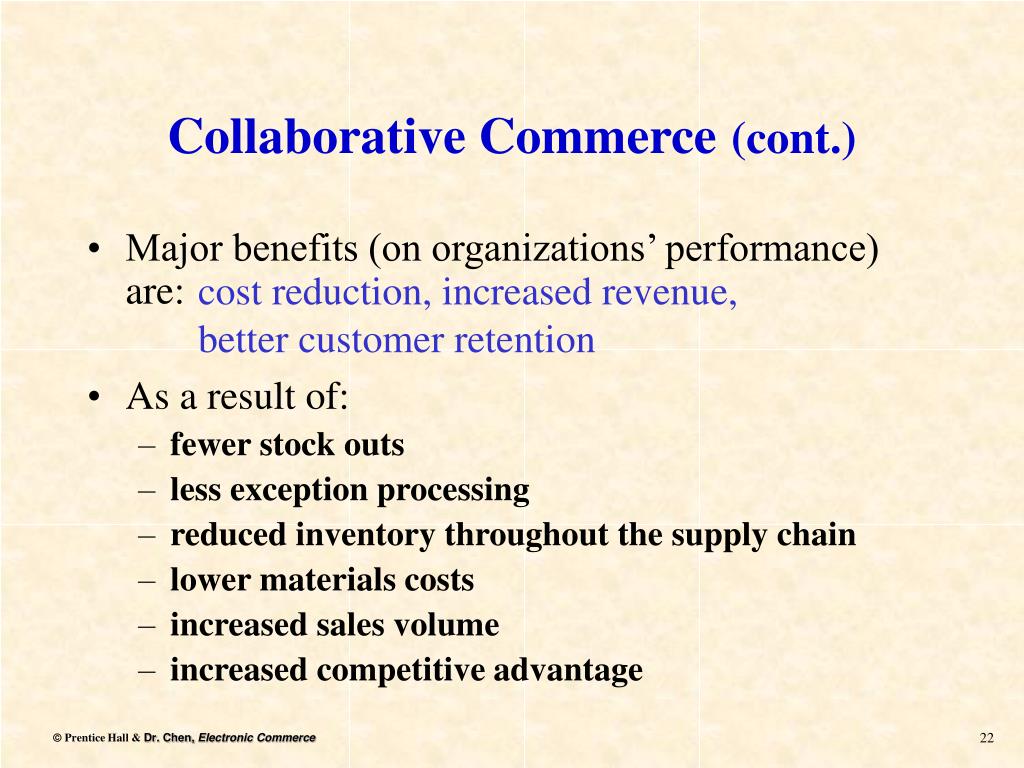 Collaborative Commerce (cont.)

• Major benefits (on organizations' performance) are: cost reduction, increased revenue, better customer retention

• As a result of:
– fewer stock outs
– less exception processing
– reduced inventory throughout the supply chain
– lower materials costs
– increased sales volume
– increased competitive advantage

© Prentice Hall & Dr. Chen, Electronic Commerce

22